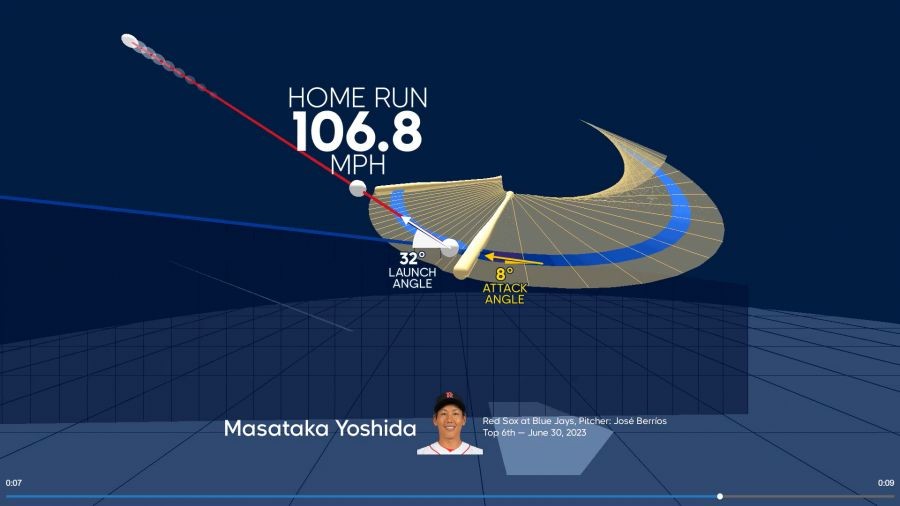 HOME RUN
106.8
MPH

32°
LAUNCH ANGLE

8°
ATTACK ANGLE

Masataka Yoshida

Red Sox at Blue Jays, Pitcher: José Berríos
Top 6th — June 30, 2023

0:07
0:09